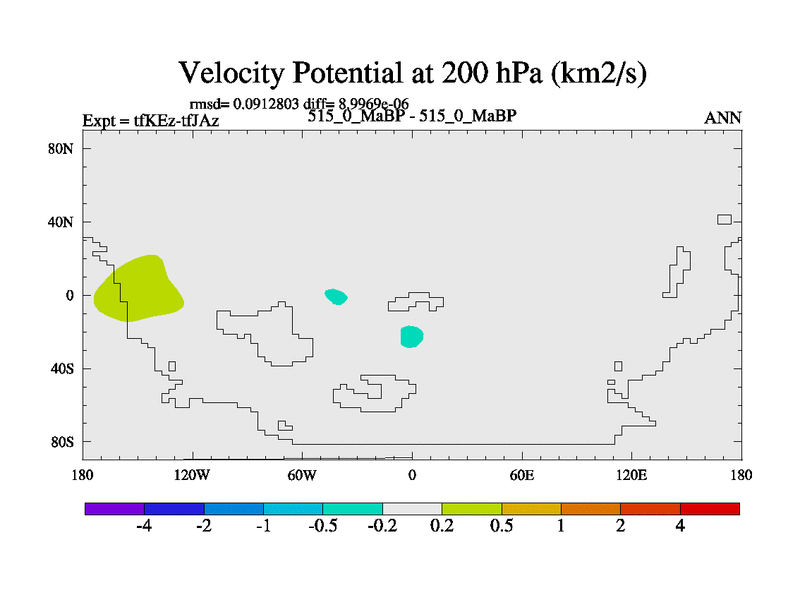 Velocity Potential at 200 hPa (km2/s)

rmsd= 0.0912803 diff= 8.9969e-06

Expt = tfKEz-tfJAz

515_0_MaBP - 515_0_MaBP

ANN

80N
40N
0
40S
80S

180 120W 60W 0 60E 120E 180

-4 -2 -1 -0.5 -0.2 0.2 0.5 1 2 4